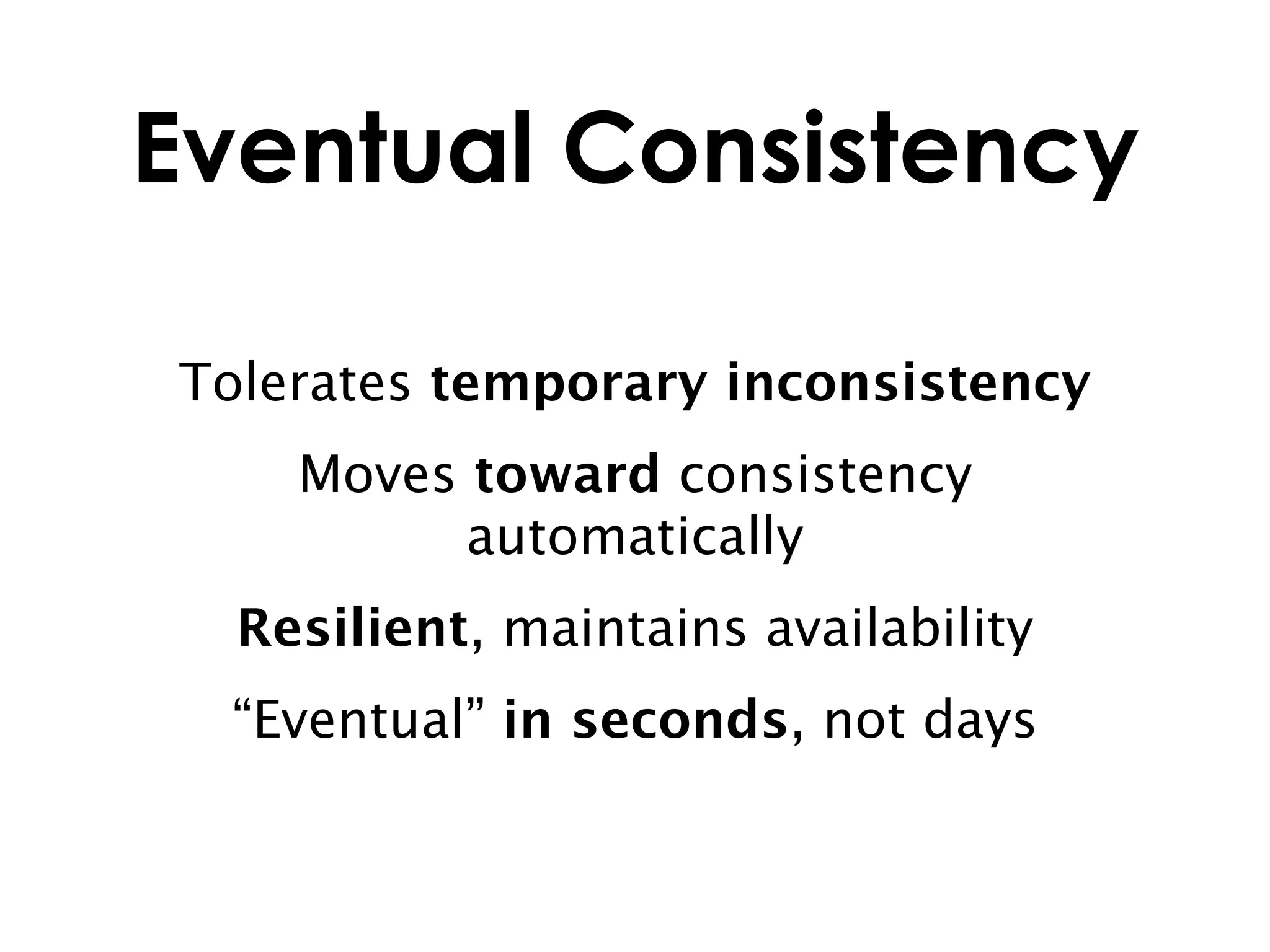 Eventual Consistency

Tolerates temporary inconsistency

Moves toward consistency automatically

Resilient, maintains availability

“Eventual” in seconds, not days